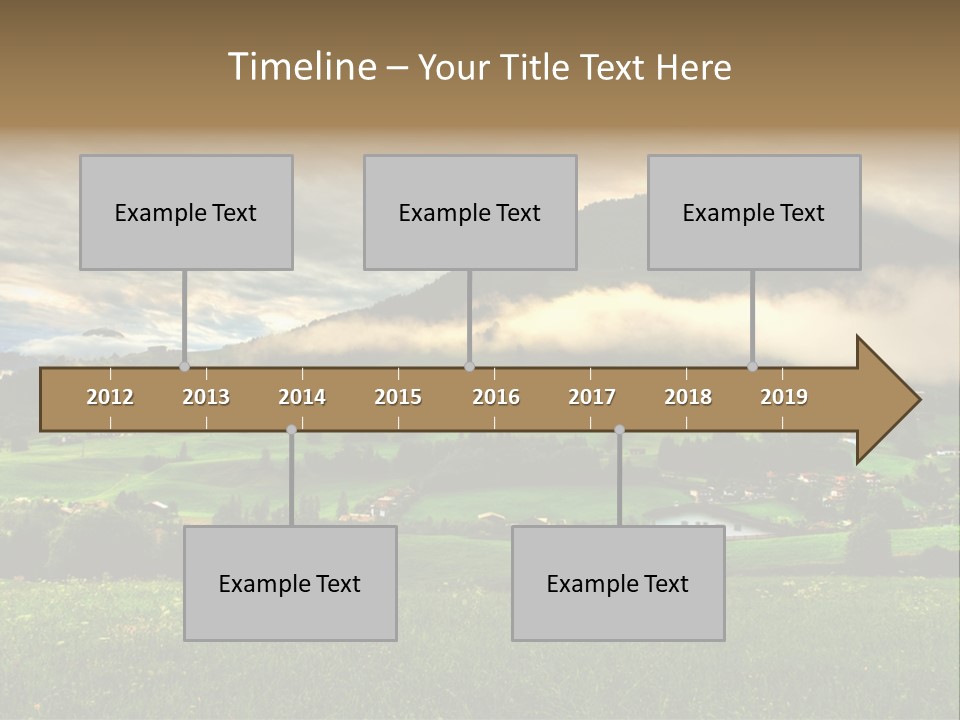 Timeline – Your Title Text Here

Example Text

Example Text

Example Text

2012 2013 2014 2015 2016 2017 2018 2019

Example Text

Example Text